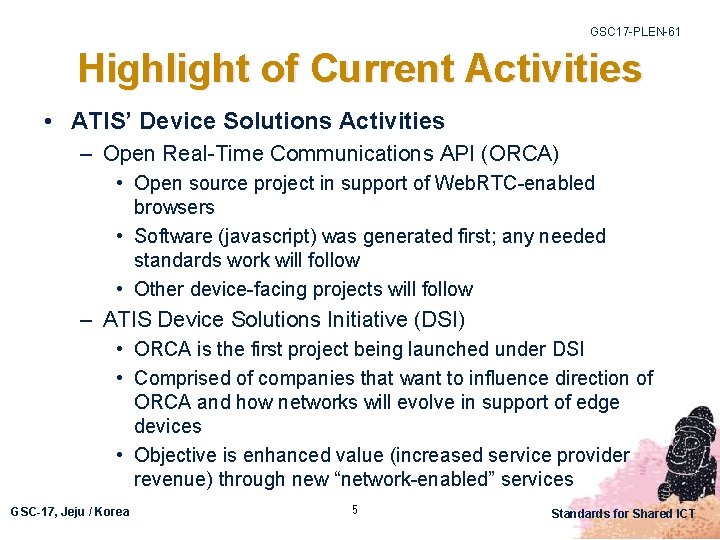 GSC17-PLEN-61

Highlight of Current Activities

• ATIS' Device Solutions Activities
– Open Real-Time Communications API (ORCA)
• Open source project in support of WebRTC-enabled browsers
• Software (javascript) was generated first; any needed standards work will follow
• Other device-facing projects will follow
– ATIS Device Solutions Initiative (DSI)
• ORCA is the first project being launched under DSI
• Comprised of companies that want to influence direction of ORCA and how networks will evolve in support of edge devices
• Objective is enhanced value (increased service provider revenue) through new "network-enabled" services

GSC-17, Jeju / Korea

5

Standards for Shared ICT